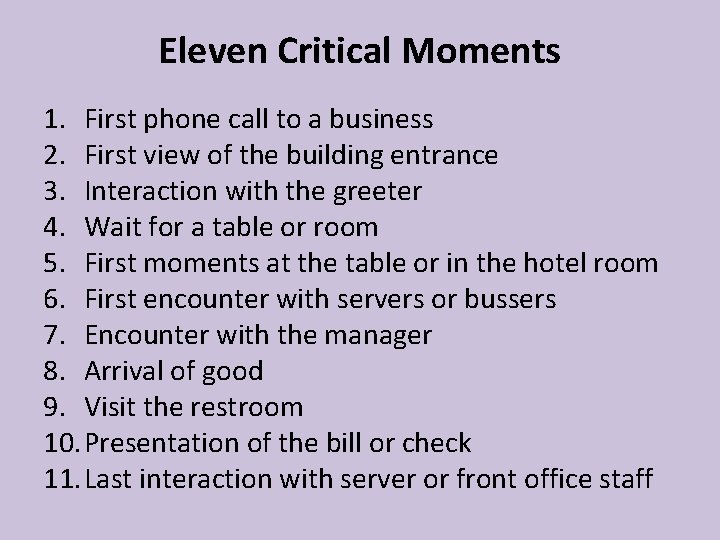 Eleven Critical Moments

1. First phone call to a business
2. First view of the building entrance
3. Interaction with the greeter
4. Wait for a table or room
5. First moments at the table or in the hotel room
6. First encounter with servers or bussers
7. Encounter with the manager
8. Arrival of good
9. Visit the restroom
10. Presentation of the bill or check
11. Last interaction with server or front office staff